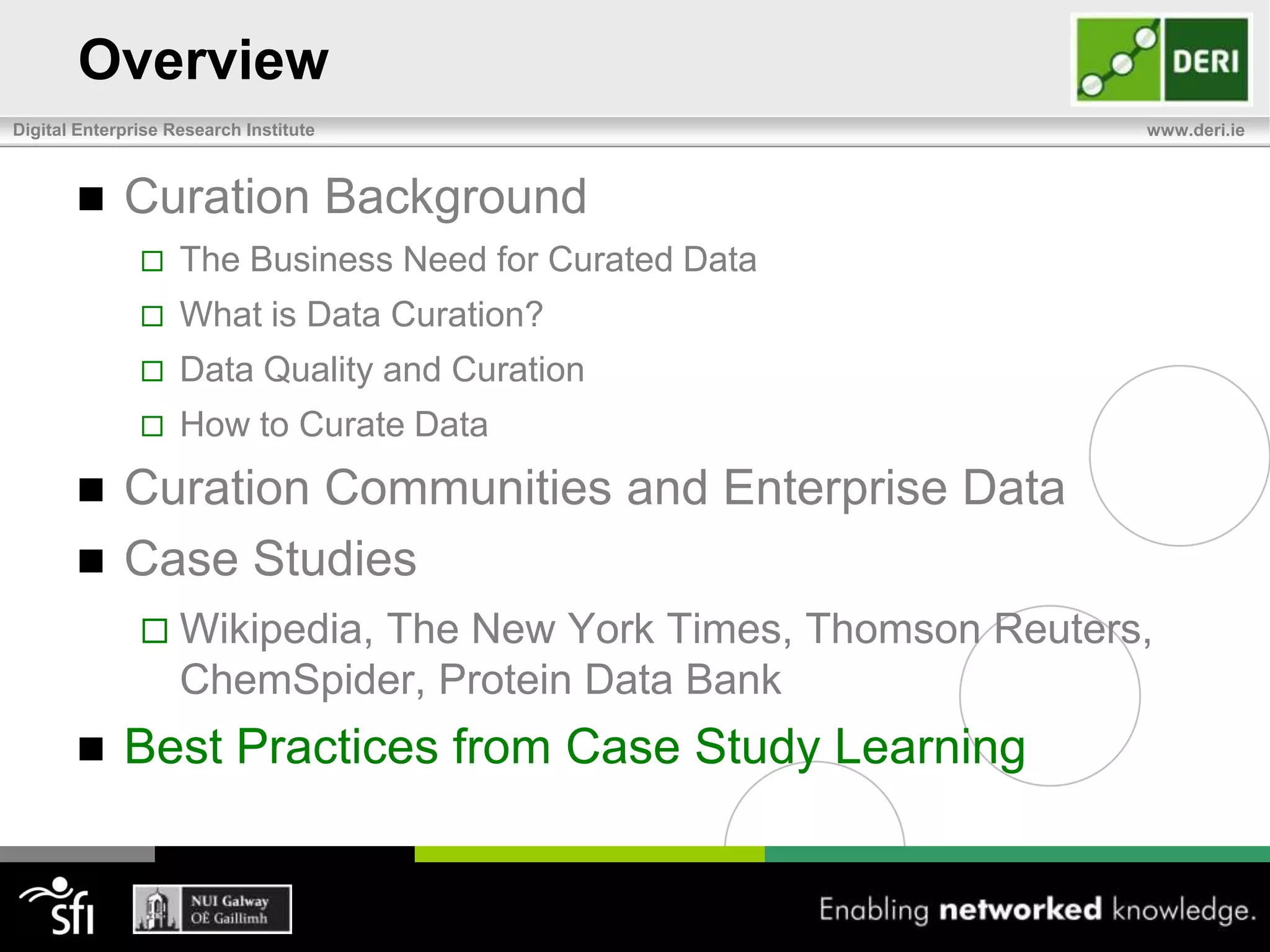 Overview

DERI

Digital Enterprise Research Institute

www.deri.ie

■ Curation Background

□ The Business Need for Curated Data

□ What is Data Curation?

□ Data Quality and Curation

□ How to Curate Data

■ Curation Communities and Enterprise Data

■ Case Studies

□ Wikipedia, The New York Times, Thomson Reuters, ChemSpider, Protein Data Bank

■ Best Practices from Case Study Learning

sfi

NUI Galway
OÉ Gaillimh

Enabling networked knowledge.